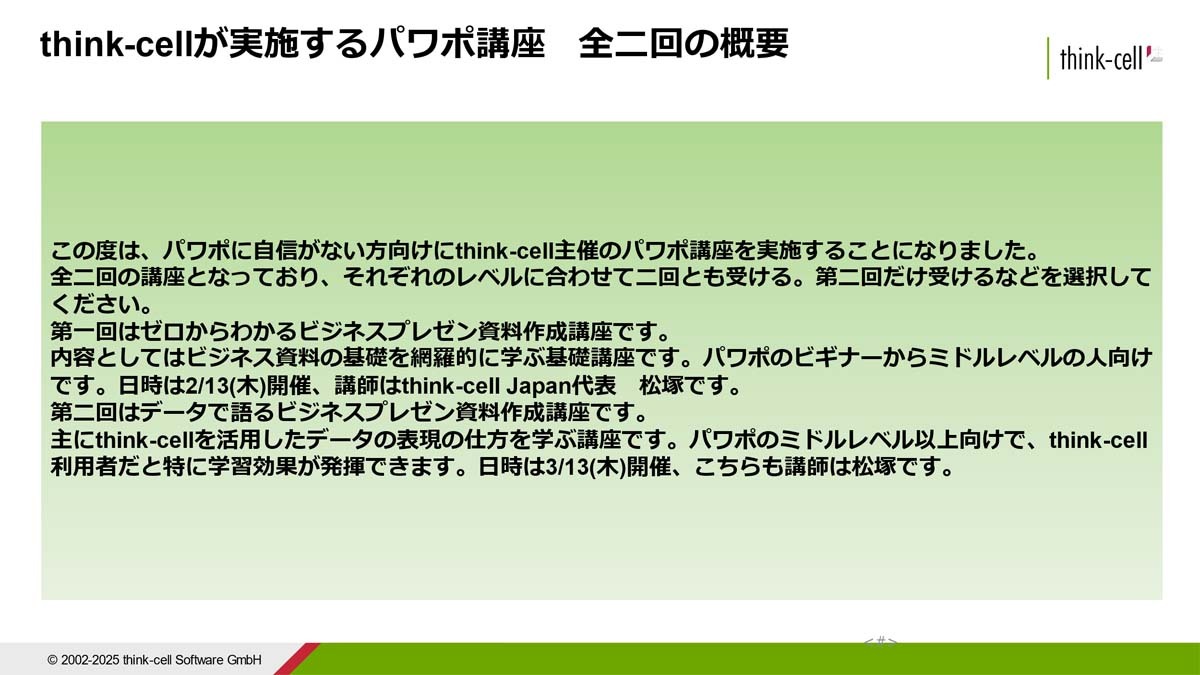 think-cellが実施するパワポ講座　全二回の概要

think-cell

この度は、パワポに自信がない方向けにthink-cell主催のパワポ講座を実施することになりました。
全二回の講座となっており、それぞれのレベルに合わせて二回とも受ける。第二回だけ受けるなどを選択してください。
第一回はゼロからわかるビジネスプレゼン資料作成講座です。
内容としてはビジネス資料の基礎を網羅的に学ぶ基礎講座です。パワポのビギナーからミドルレベルの人向けです。日時は2/13(木)開催、講師はthink-cell Japan代表　松塚です。
第二回はデータで語るビジネスプレゼン資料作成講座です。
主にthink-cellを活用したデータの表現の仕方を学ぶ講座です。パワポのミドルレベル以上向けで、think-cell利用者だと特に学習効果が発揮できます。日時は3/13(木)開催、こちらも講師は松塚です。

<#>

© 2002-2025 think-cell Software GmbH